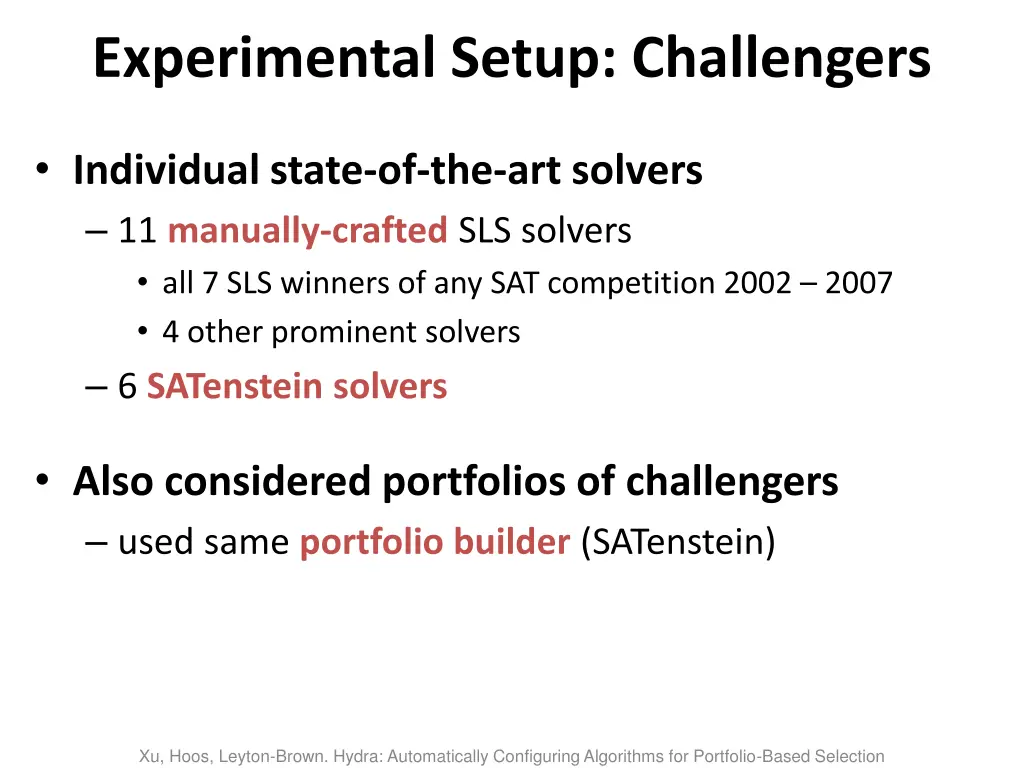 Experimental Setup: Challengers

• Individual state-of-the-art solvers
– 11 manually-crafted SLS solvers
• all 7 SLS winners of any SAT competition 2002 – 2007
• 4 other prominent solvers
– 6 SATenstein solvers

• Also considered portfolios of challengers
– used same portfolio builder (SATenstein)

Xu, Hoos, Leyton-Brown. Hydra: Automatically Configuring Algorithms for Portfolio-Based Selection